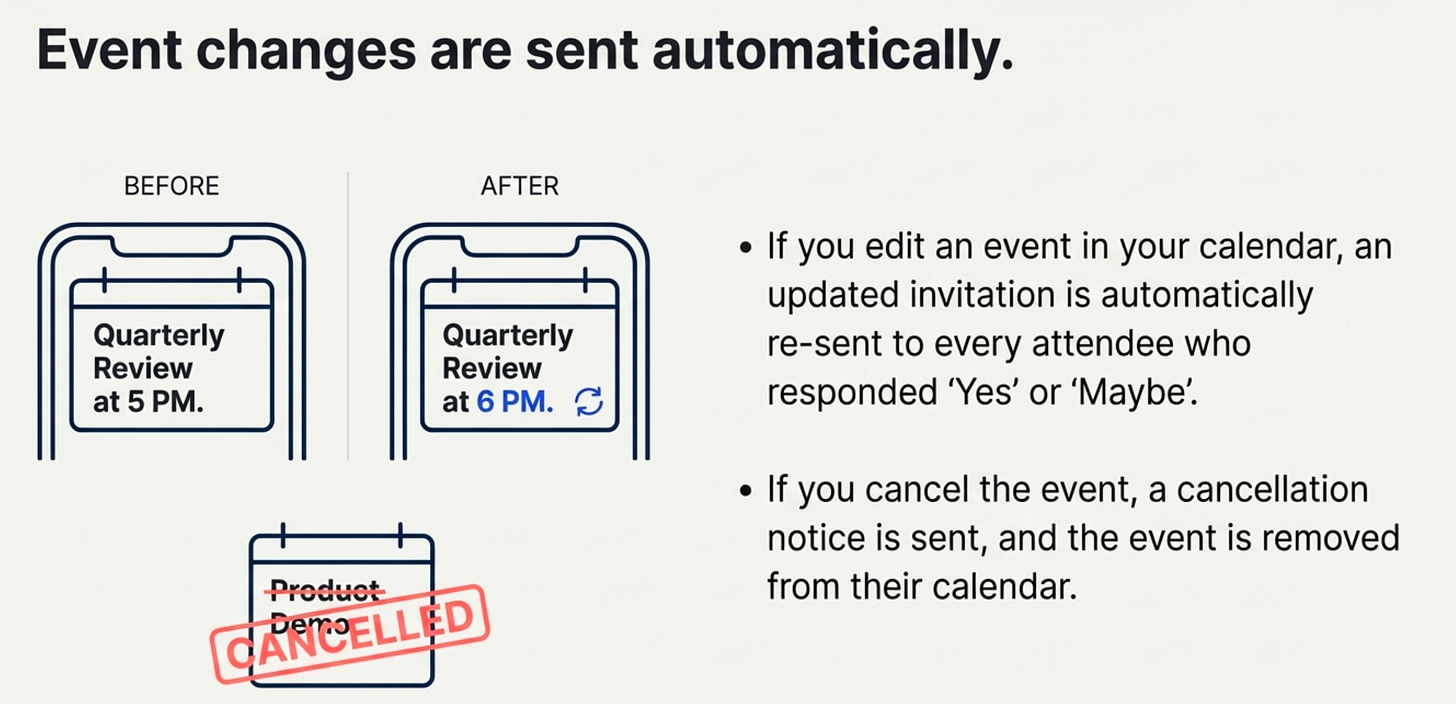 Event changes are sent automatically.

BEFORE

Quarterly Review at 5 PM.

AFTER

Quarterly Review at 6 PM.

Product Demo

CANCELLED

• If you edit an event in your calendar, an updated invitation is automatically re-sent to every attendee who responded ‘Yes’ or ‘Maybe’.

• If you cancel the event, a cancellation notice is sent, and the event is removed from their calendar.